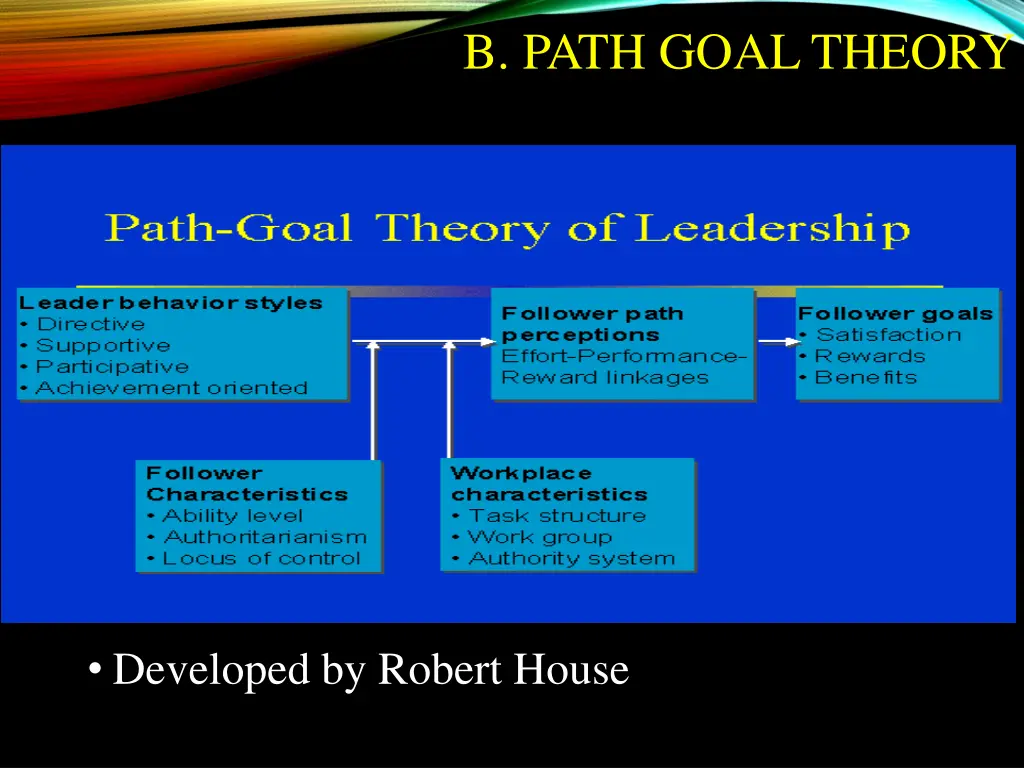 B. PATH GOAL THEORY

Path-Goal Theory of Leadership

Leader behavior styles
• Directive
• Supportive
• Participative
• Achievement oriented

Follower path perceptions
Effort-Performance-Reward linkages

Follower goals
• Satisfaction
• Rewards
• Benefits

Follower Characteristics
• Ability level
• Authoritarianism
• Locus of control

Workplace characteristics
• Task structure
• Work group
• Authority system

• Developed by Robert House